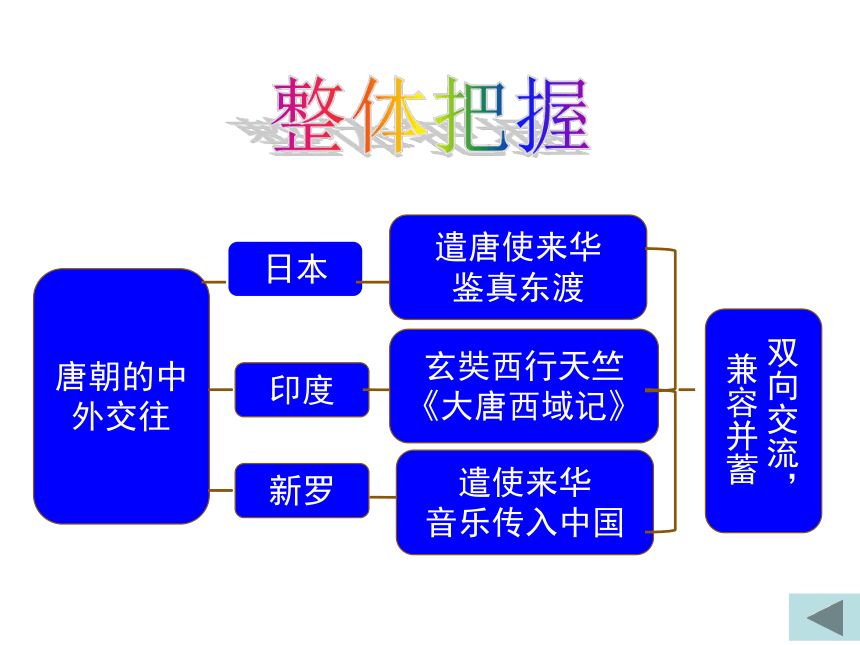 整体把握

唐朝的中外交往

日本

遣唐使来华
鉴真东渡

印度

玄奘西行天竺
《大唐西域记》

新罗

遣使来华
音乐传入中国

双向交流，兼容并蓄